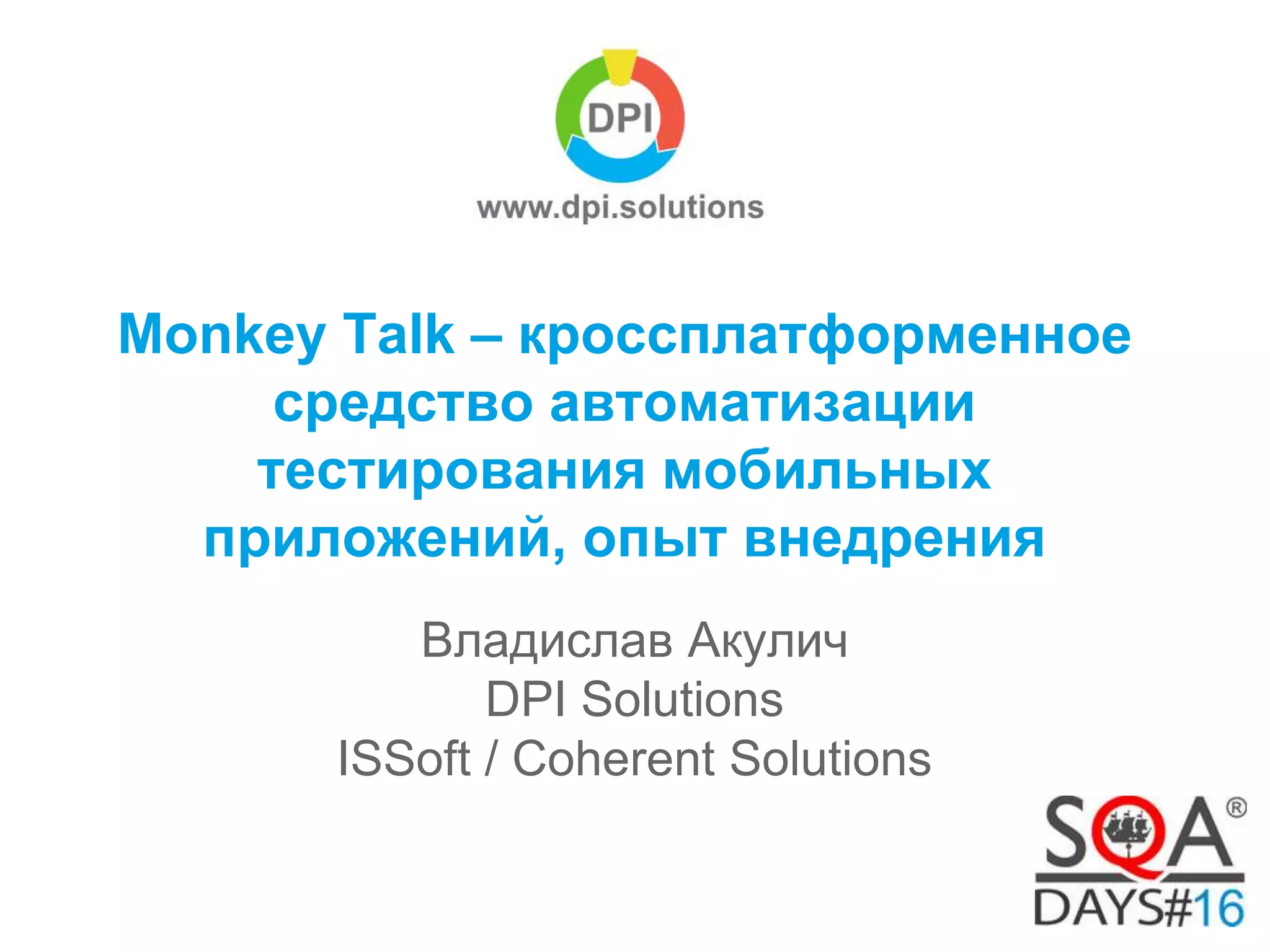 DPI
www.dpi.solutions

Monkey Talk – кроссплатформенное средство автоматизации тестирования мобильных приложений, опыт внедрения

Владислав Акулич
DPI Solutions
ISSoft / Coherent Solutions

SQA®
DAYS#16